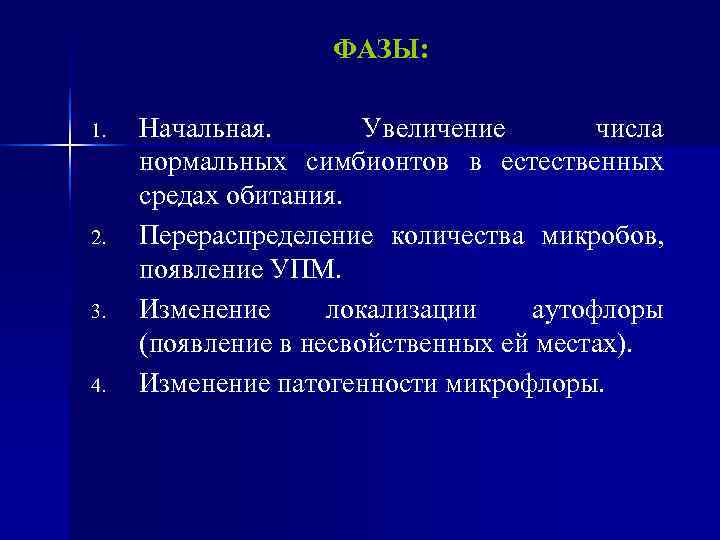 ФАЗЫ:

1. Начальная. Увеличение числа нормальных симбионтов в естественных средах обитания.
2. Перераспределение количества микробов, появление УПМ.
3. Изменение локализации аутофлоры (появление в несвойственных ей местах).
4. Изменение патогенности микрофлоры.